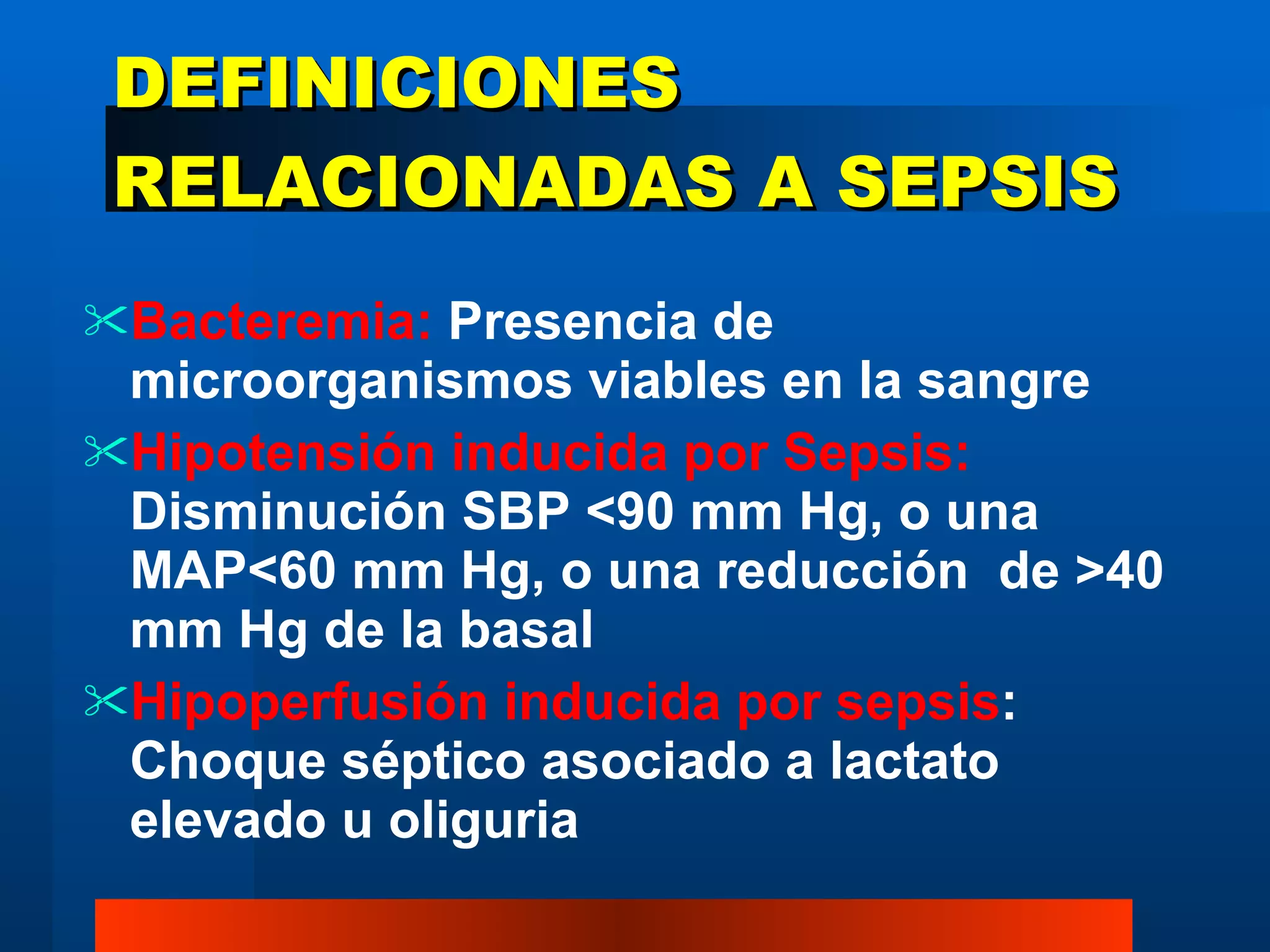 DEFINICIONES RELACIONADAS A SEPSIS

Bacteremia: Presencia de microorganismos viables en la sangre

Hipotensión inducida por Sepsis: Disminución SBP <90 mm Hg, o una MAP<60 mm Hg, o una reducción de >40 mm Hg de la basal

Hipoperfusión inducida por sepsis: Choque séptico asociado a lactato elevado u oliguria